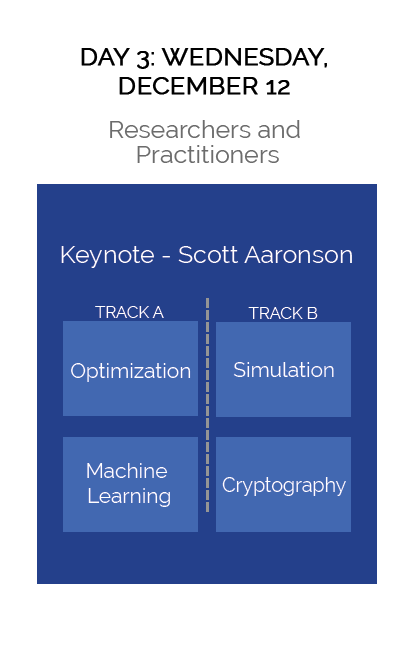 DAY 3: WEDNESDAY, DECEMBER 12

Researchers and Practitioners

Keynote - Scott Aaronson

TRACK A

Optimization

Machine Learning

TRACK B

Simulation

Cryptography